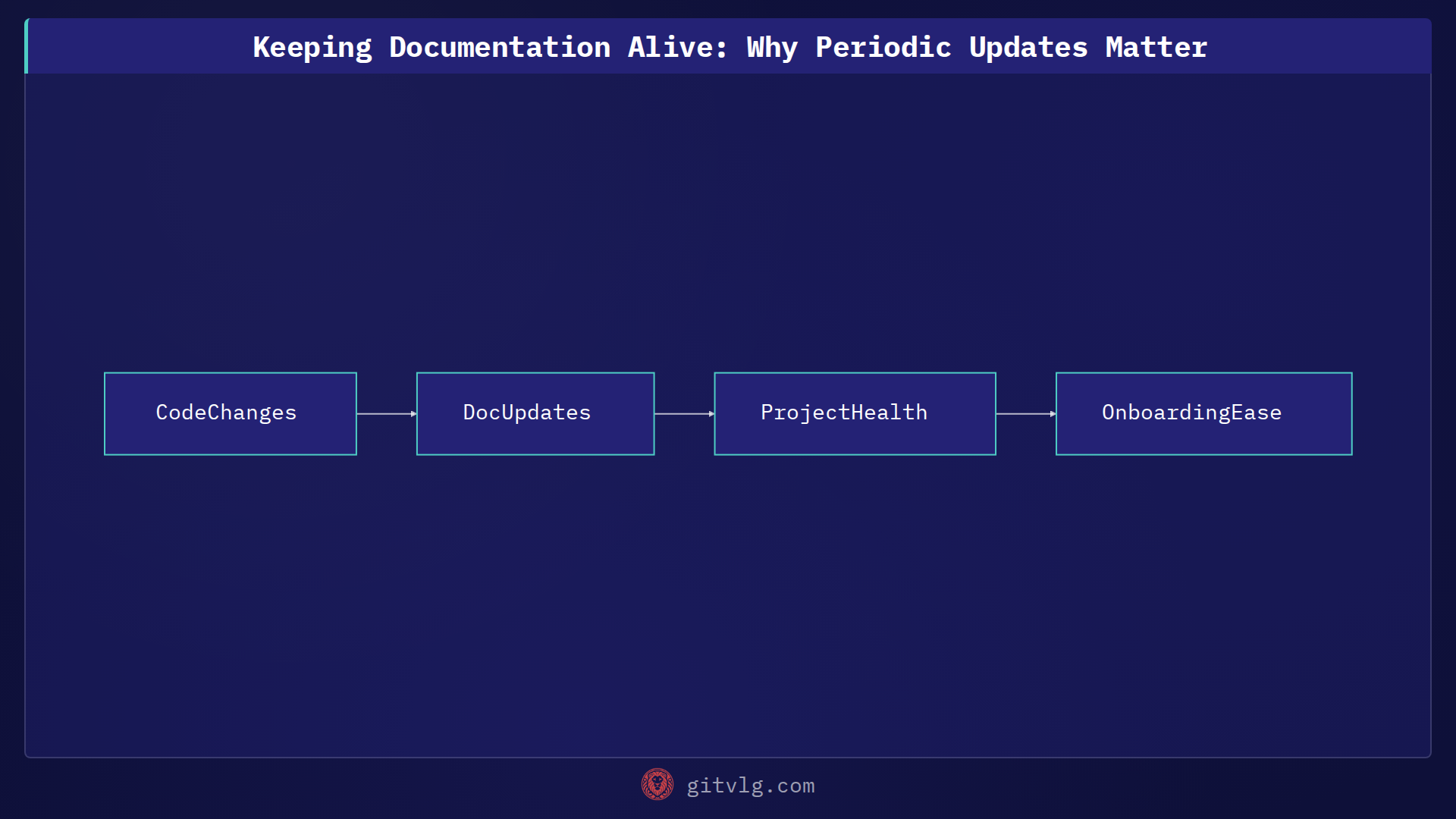 Keeping Documentation Alive: Why Periodic Updates Matter

CodeChanges

DocUpdates

ProjectHealth

OnboardingEase

gitvlg.com